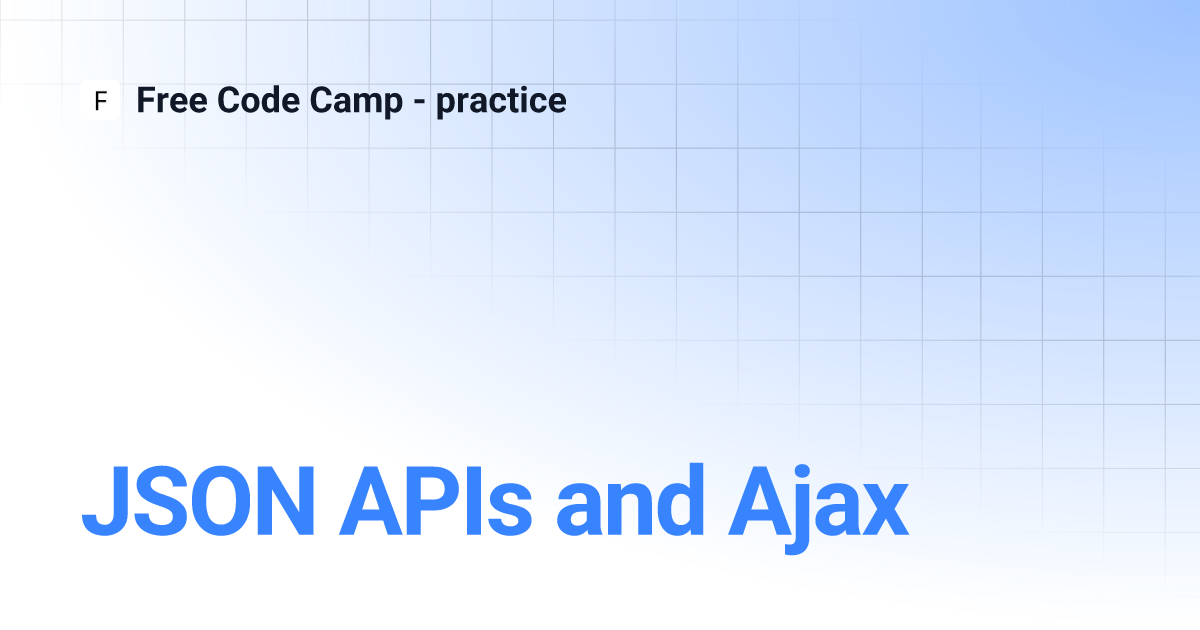 F Free Code Camp - practice

JSON APIs and Ajax